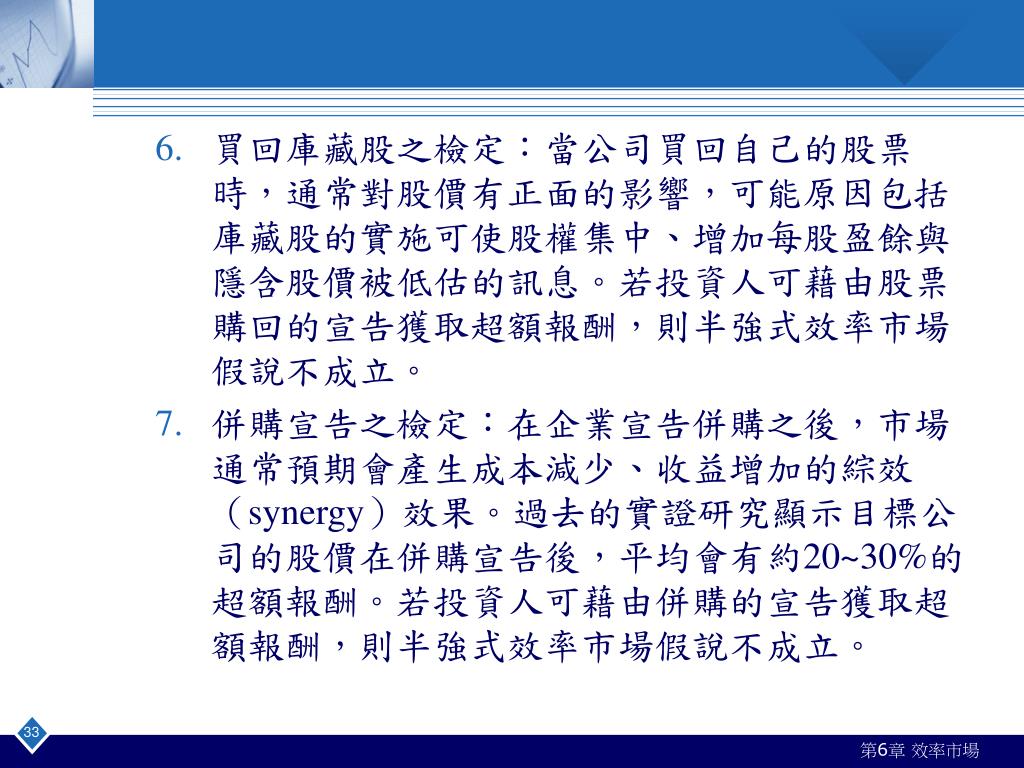 6. 買回庫藏股之檢定：當公司買回自己的股票時，通常對股價有正面的影響，可能原因包括庫藏股的實施可使股權集中、增加每股盈餘與隱含股價被低估的訊息。若投資人可藉由股票購回的宣告獲取超額報酬，則半強式效率市場假說不成立。

7. 併購宣告之檢定：在企業宣告併購之後，市場通常預期會產生成本減少、收益增加的綜效（synergy）效果。過去的實證研究顯示目標公司的股價在併購宣告後，平均會有約20~30%的超額報酬。若投資人可藉由併購的宣告獲取超額報酬，則半強式效率市場假說不成立。

33

第6章 效率市場